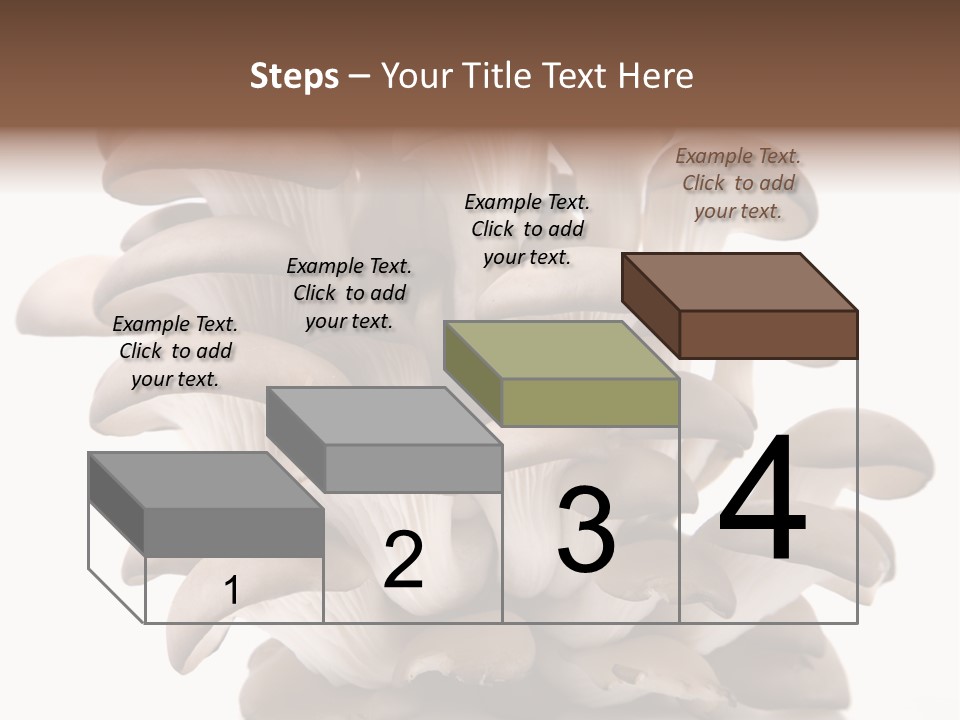 Steps – Your Title Text Here

Example Text. Click to add your text.

Example Text. Click to add your text.

Example Text. Click to add your text.

Example Text. Click to add your text.

1

2

3

4